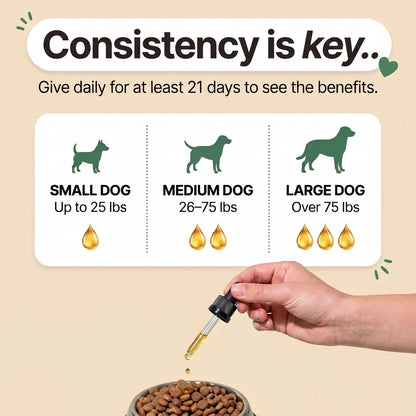 Consistency is key..

Give daily for at least 21 days to see the benefits.

SMALL DOG
Up to 25 lbs

MEDIUM DOG
26–75 lbs

LARGE DOG
Over 75 lbs